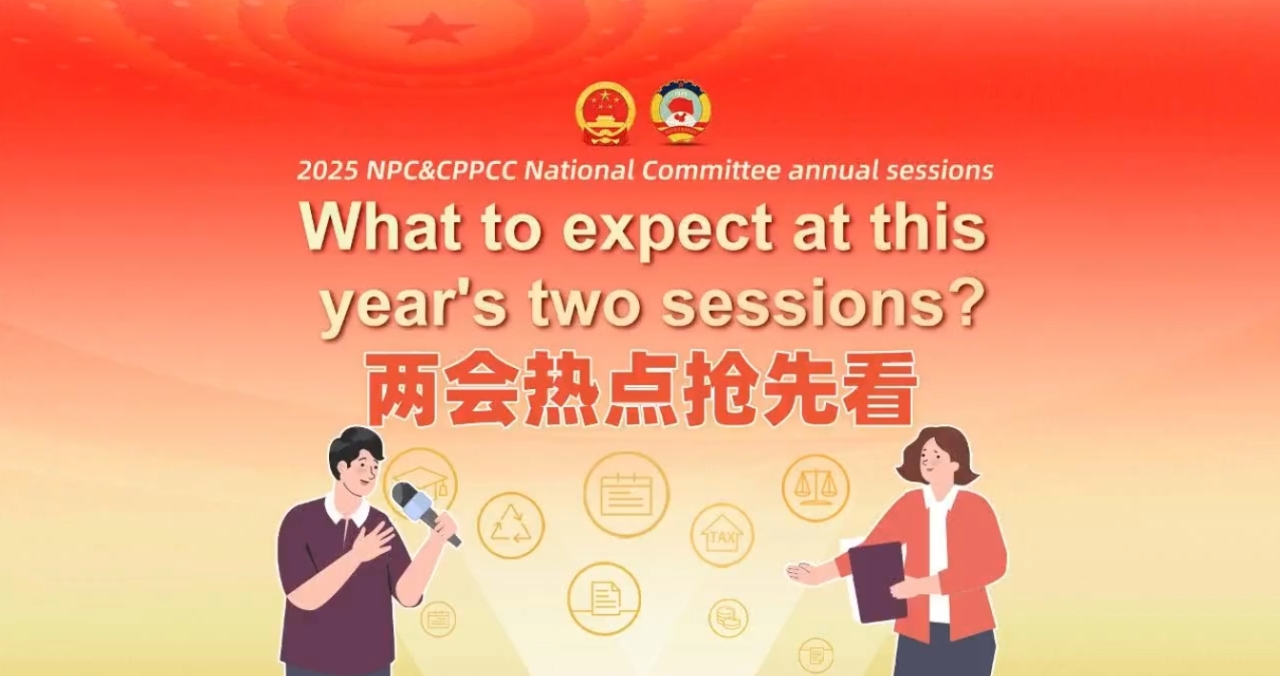 2025 NPC&CPPCC National Committee annual sessions

What to expect at this year's two sessions?

两会热点抢先看

TAX